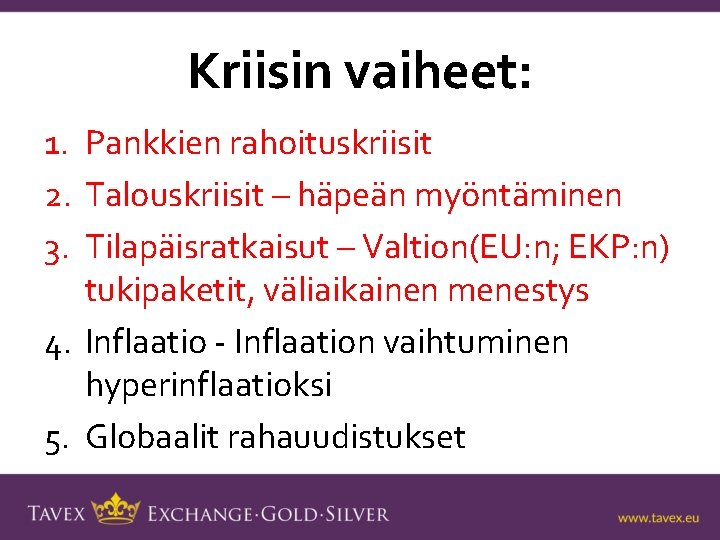 Kriisin vaiheet:

1. Pankkien rahoituskriisit
2. Talouskriisit – häpeän myöntäminen
3. Tilapäisratkaisut – Valtion(EU:n; EKP:n) tukipaketit, väliaikainen menestys
4. Inflaatio - Inflaation vaihtuminen hyperinflaatioksi
5. Globaalit rahauudistukset

TAVEX EXCHANGE·GOLD·SILVER

www.tavex.eu